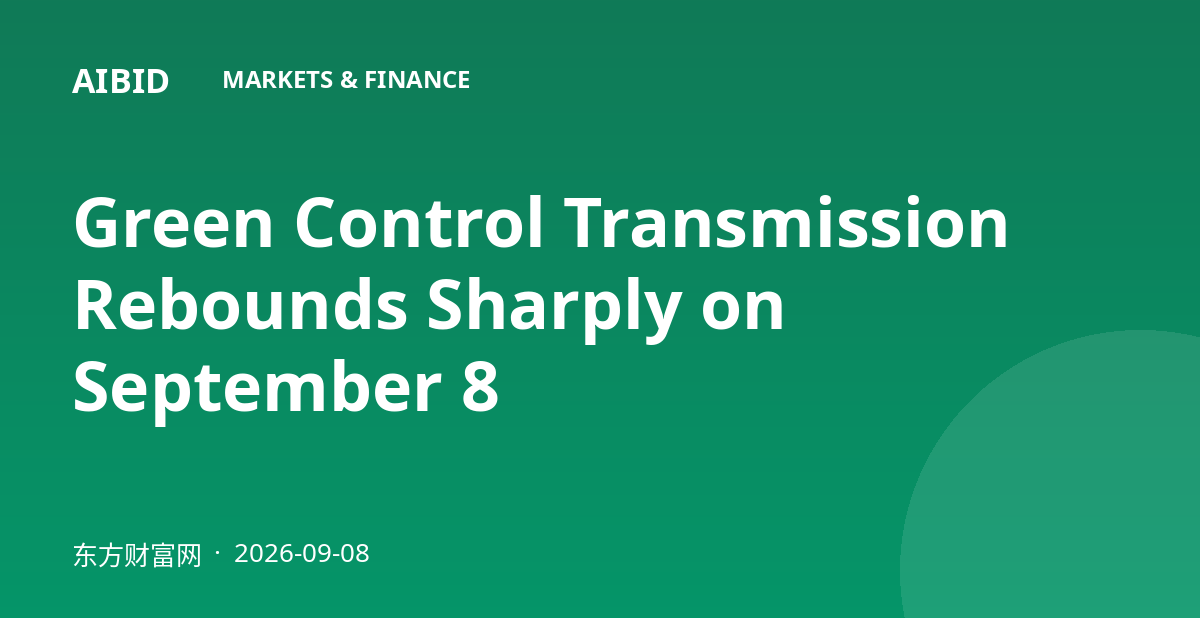 AIBID MARKETS & FINANCE

Green Control Transmission Rebounds Sharply on September 8

东方财富网 · 2026-09-08